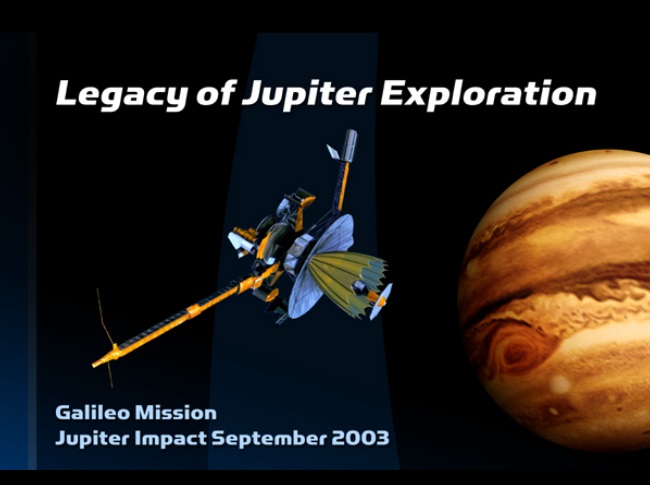 Legacy of Jupiter Exploration

Galileo Mission
Jupiter Impact September 2003